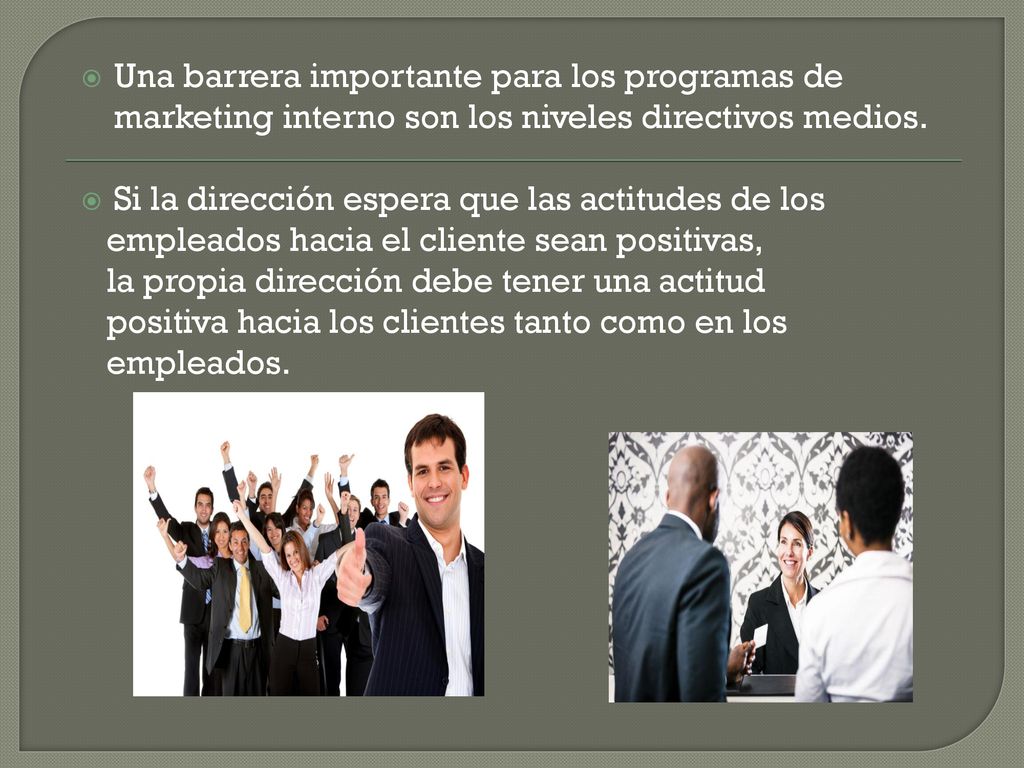 Una barrera importante para los programas de marketing interno son los niveles directivos medios.

Si la dirección espera que las actitudes de los empleados hacia el cliente sean positivas,
la propia dirección debe tener una actitud positiva hacia los clientes tanto como en los empleados.